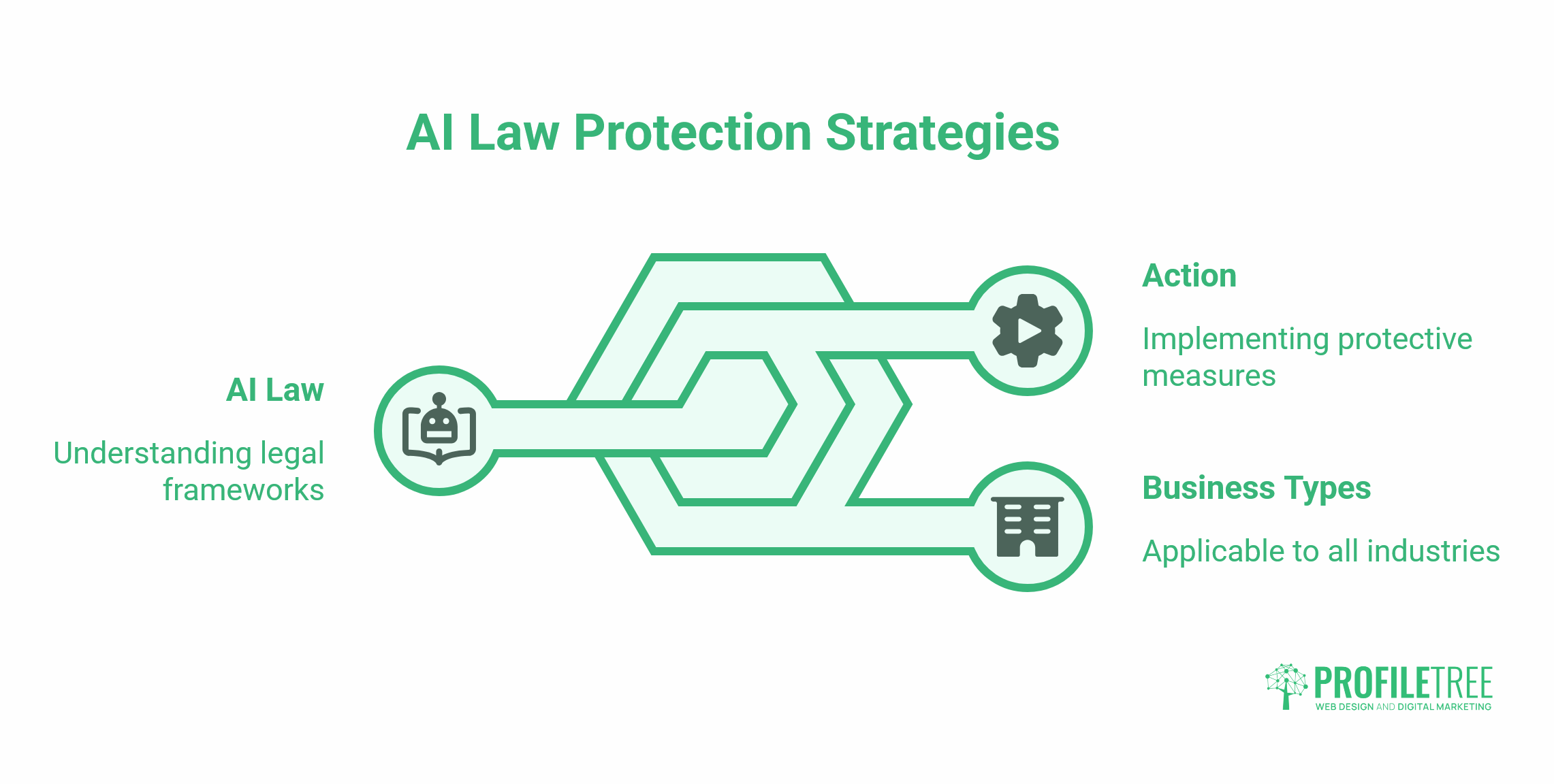 AI Law Protection Strategies

AI Law

Understanding legal frameworks

Action

Implementing protective measures

Business Types

Applicable to all industries

PROFILETREE
WEB DESIGN AND DIGITAL MARKETING